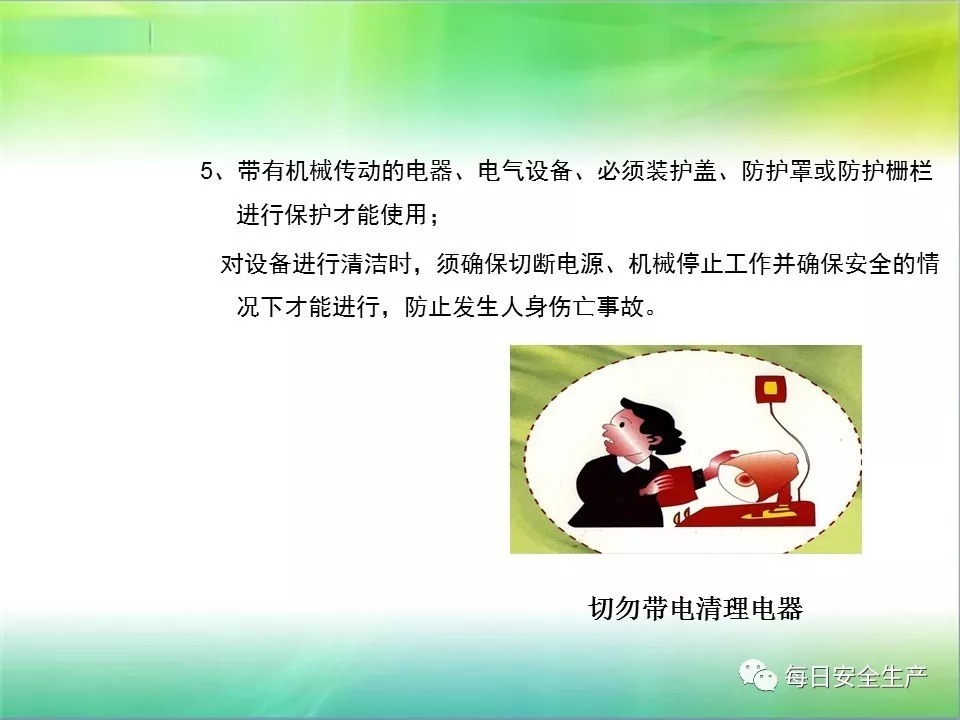 5、带有机械传动的电器、电气设备、必须装护盖、防护罩或防护栅栏进行保护才能使用；

对设备进行清洁时，须确保切断电源、机械停止工作并确保安全的情况下才能进行，防止发生人身伤亡事故。

切勿带电清理电器

每日安全生产